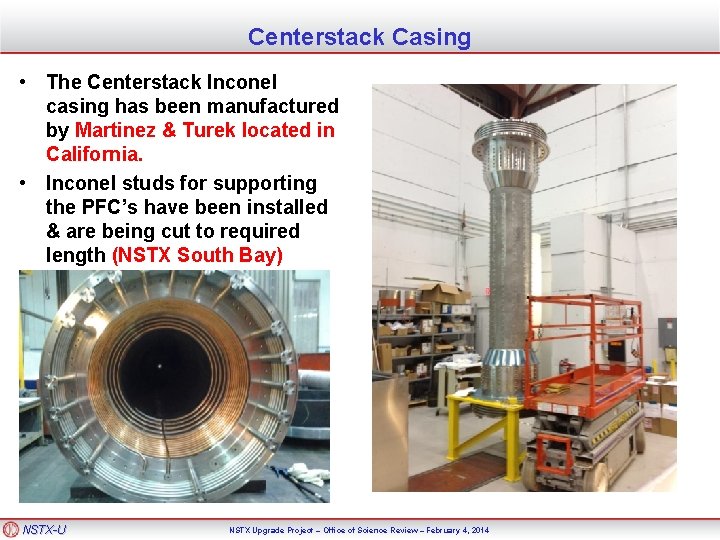 Centerstack Casing

• The Centerstack Inconel casing has been manufactured by Martinez & Turek located in California.

• Inconel studs for supporting the PFC's have been installed & are being cut to required length (NSTX South Bay)

NSTX-U

NSTX Upgrade Project – Office of Science Review – February 4, 2014